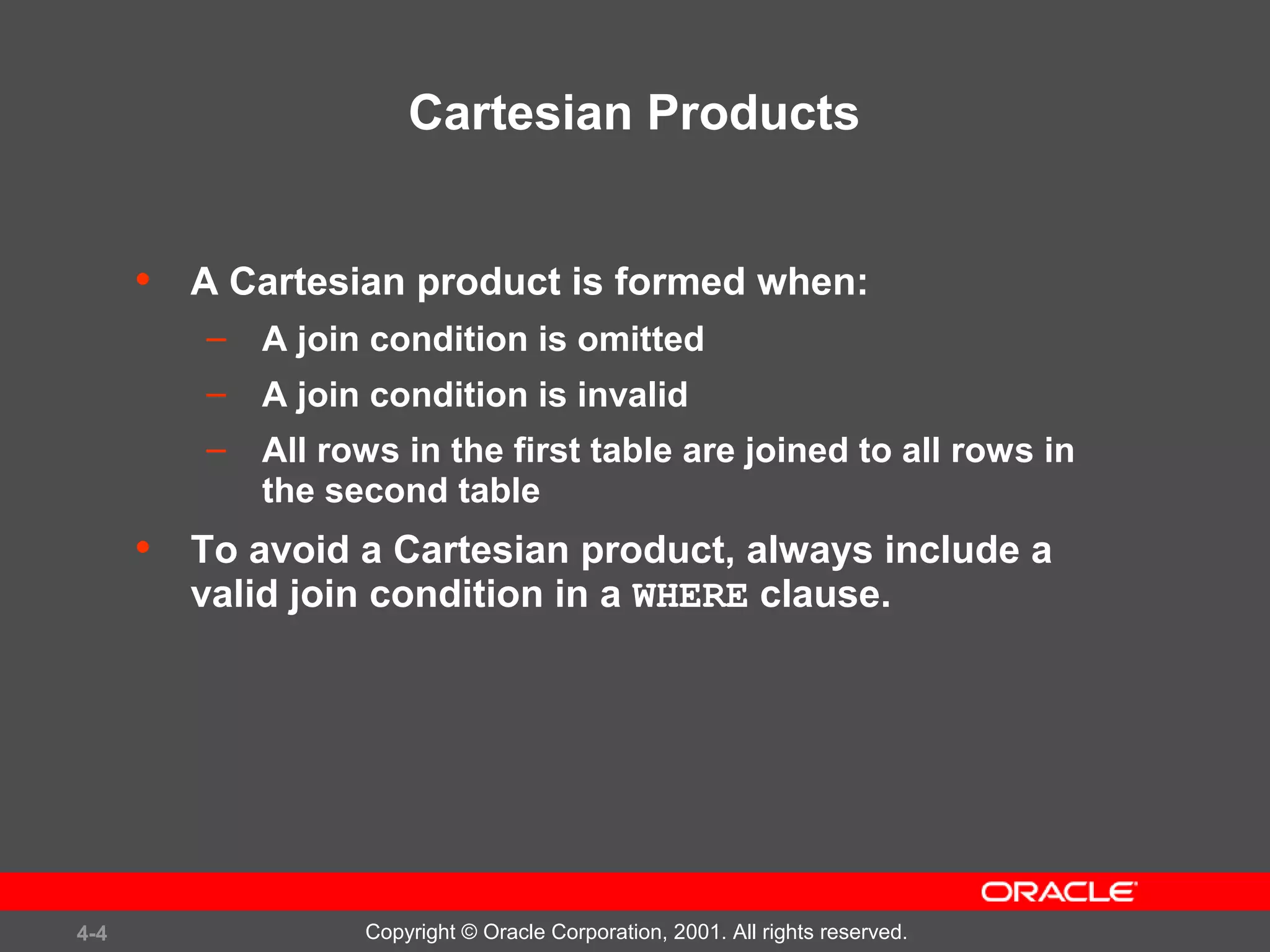 Cartesian Products

• A Cartesian product is formed when:
– A join condition is omitted
– A join condition is invalid
– All rows in the first table are joined to all rows in the second table

• To avoid a Cartesian product, always include a valid join condition in a WHERE clause.

ORACLE

4-4

Copyright © Oracle Corporation, 2001. All rights reserved.